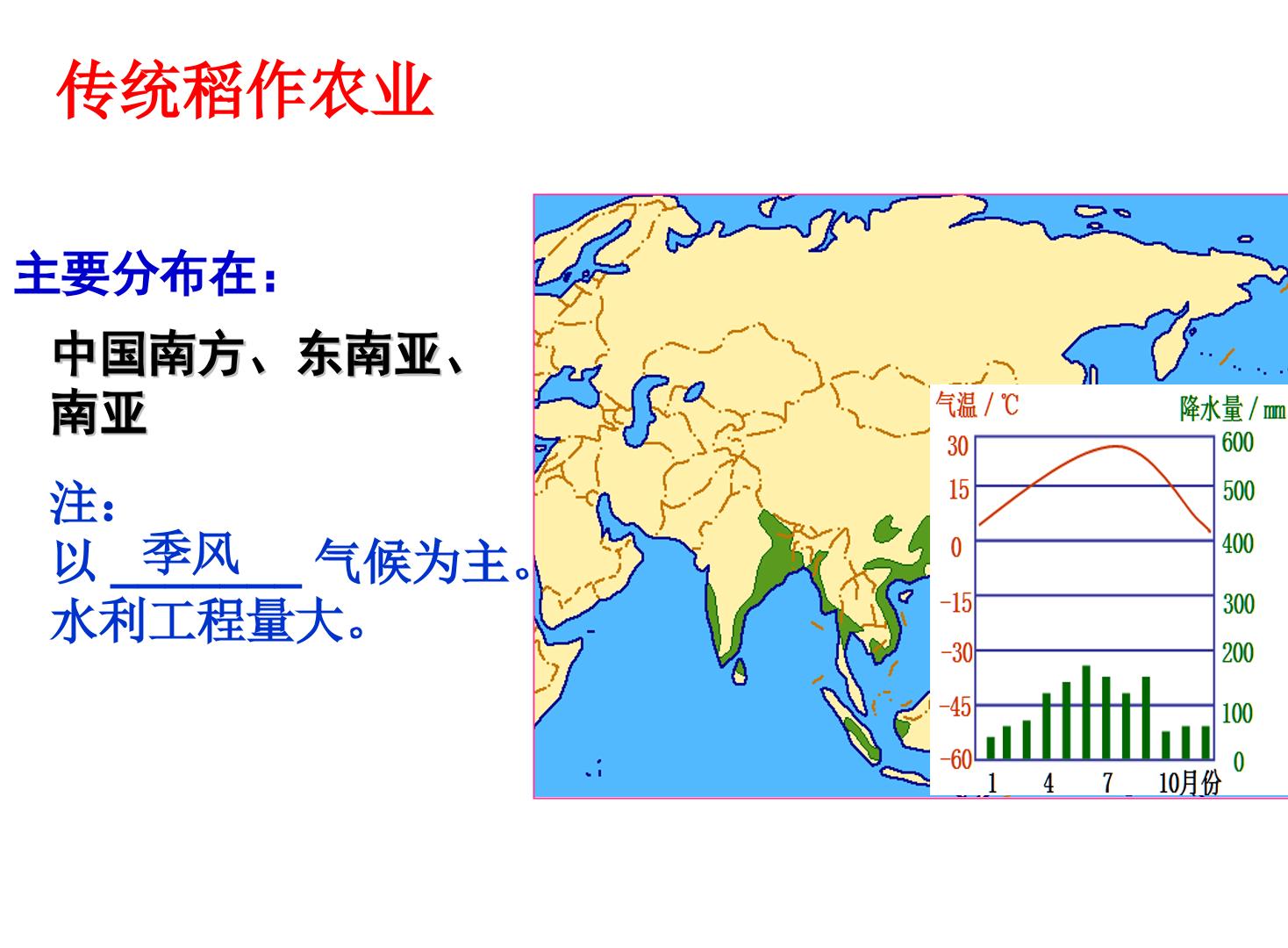 传统稻作农业

主要分布在：

中国南方、东南亚、南亚

注：
以 季风 气候为主。
水利工程量大。

气温/℃
降水量/mm
30
15
0
-15
-30
-45
-60
600
500
400
300
200
100
0
1
4
7
10月份